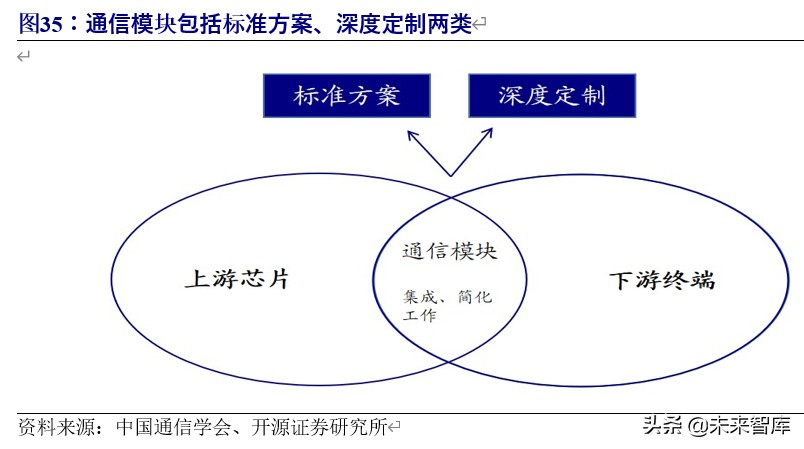 图35：通信模块包括标准方案、深度定制两类

标准方案

深度定制

上游芯片

通信模块

集成、简化工作

下游终端

资料来源：中国通信学会、开源证券研究所

头条 @未来智库